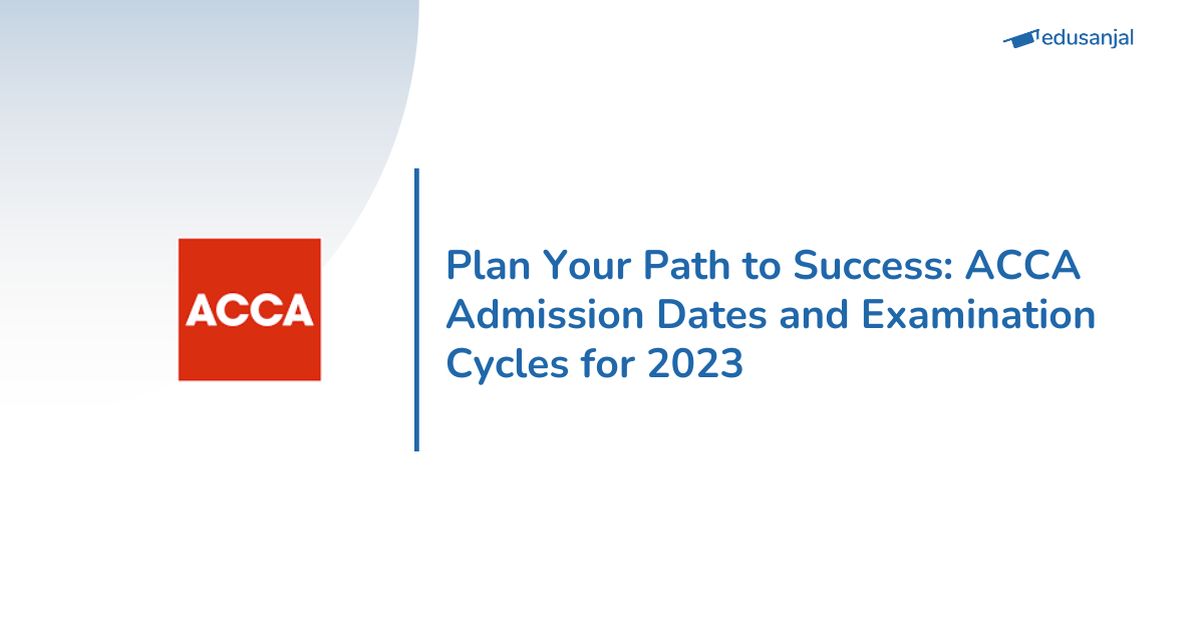 edusanjal

ACCA

Plan Your Path to Success: ACCA Admission Dates and Examination Cycles for 2023